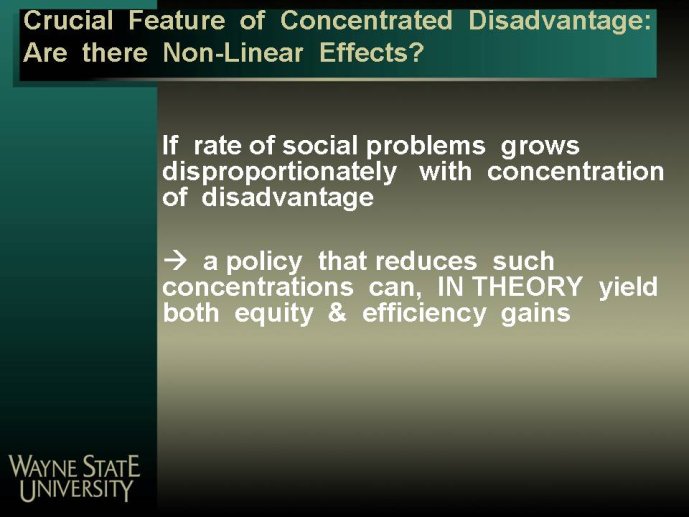 Crucial Feature of Concentrated Disadvantage: Are there Non-Linear Effects?

If rate of social problems grows disproportionately with concentration of disadvantage

→ a policy that reduces such concentrations can, IN THEORY yield both equity & efficiency gains

WAYNE STATE UNIVERSITY